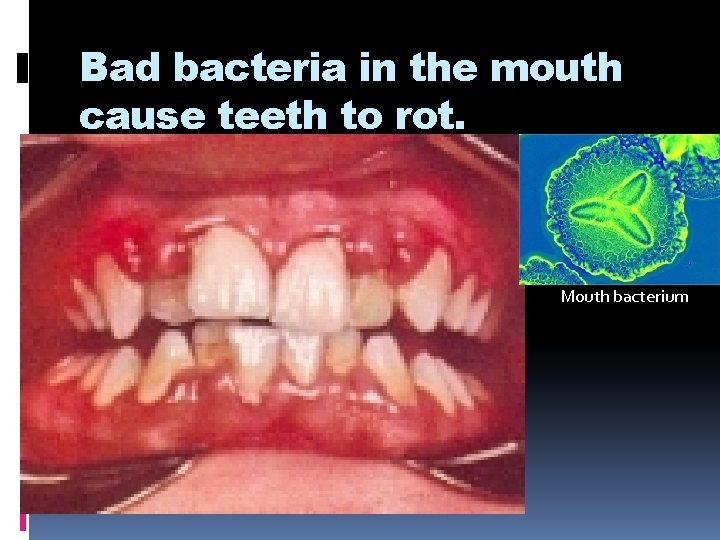 Bad bacteria in the mouth cause teeth to rot.

Mouth bacterium